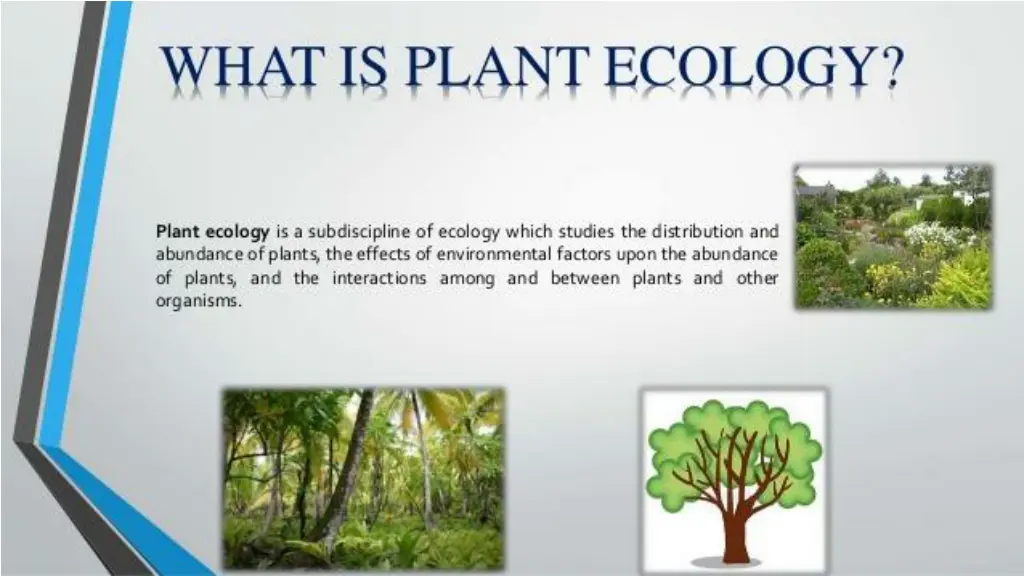 WHAT IS PLANT ECOLOGY?

Plant ecology is a subdiscipline of ecology which studies the distribution and abundance of plants, the effects of environmental factors upon the abundance of plants, and the interactions among and between plants and other organisms.